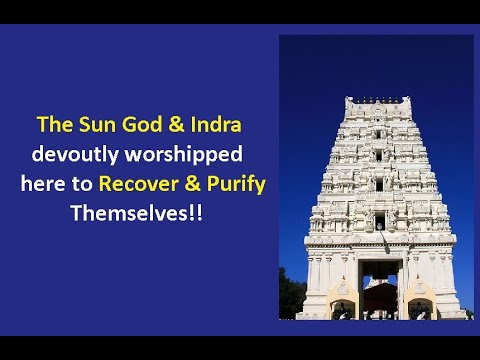 The Sun God & Indra devoutly worshipped here to Recover & Purify Themselves!!